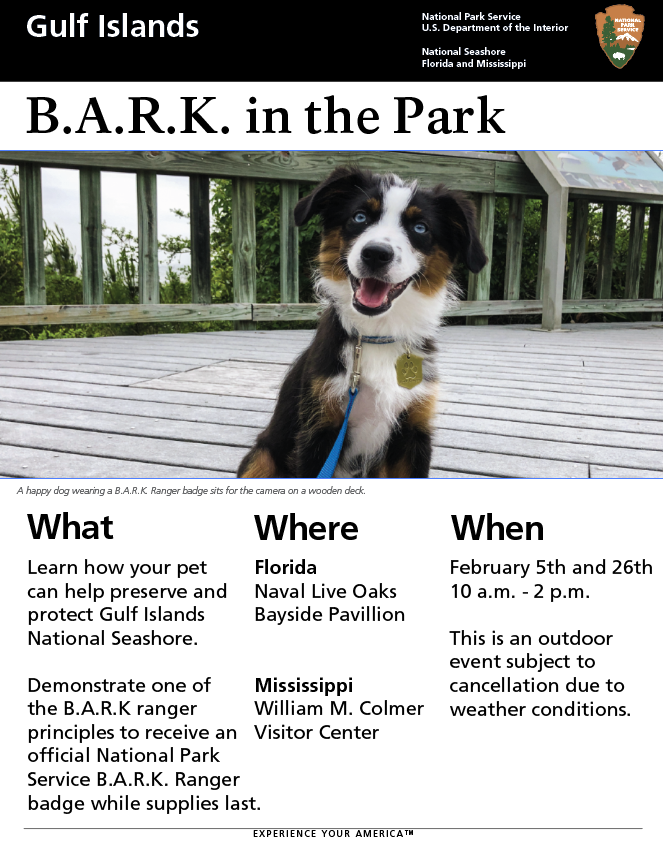 Gulf Islands

National Park Service
U.S. Department of the Interior

National Seashore
Florida and Mississippi

NATIONAL PARK SERVICE

B.A.R.K. in the Park

A happy dog wearing a B.A.R.K. Ranger badge sits for the camera on a wooden deck.

What

Learn how your pet can help preserve and protect Gulf Islands National Seashore.

Demonstrate one of the B.A.R.K ranger principles to receive an official National Park Service B.A.R.K. Ranger badge while supplies last.

Where

Florida
Naval Live Oaks
Bayside Pavillion

Mississippi
William M. Colmer
Visitor Center

When

February 5th and 26th
10 a.m. - 2 p.m.

This is an outdoor event subject to cancellation due to weather conditions.

EXPERIENCE YOUR AMERICA™